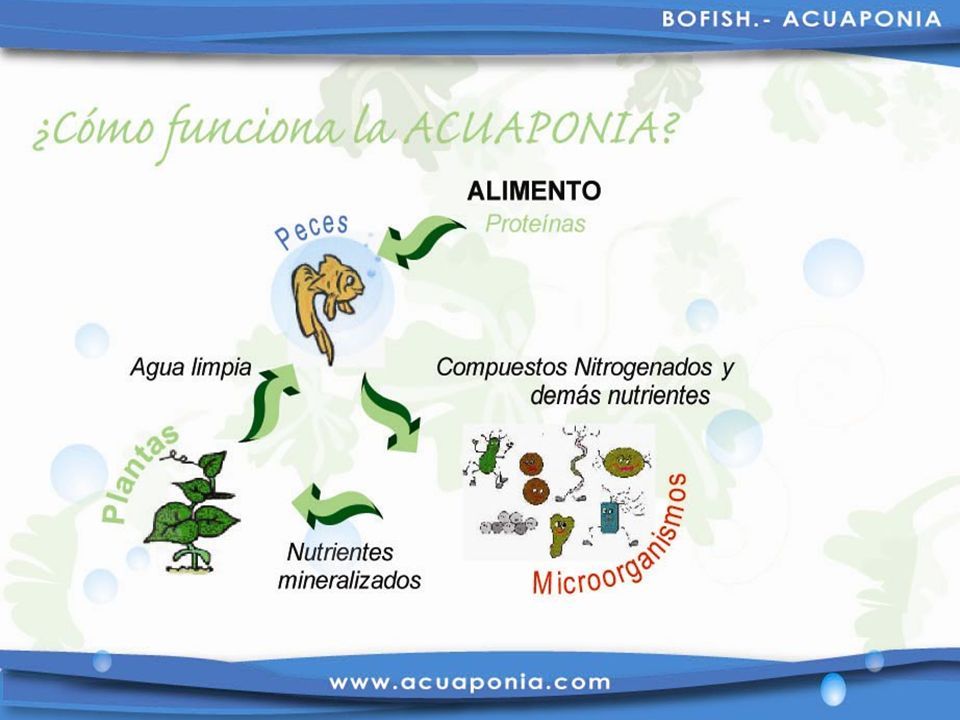 BOFISH.- ACUAPONIA

¿Cómo funciona la ACUAPONIA?

ALIMENTO
Proteínas

Peces

Agua limpia

Compuestos Nitrogenados y demás nutrientes

Plantas

Nutrientes mineralizados

Microorganismos

www.acuaponia.com